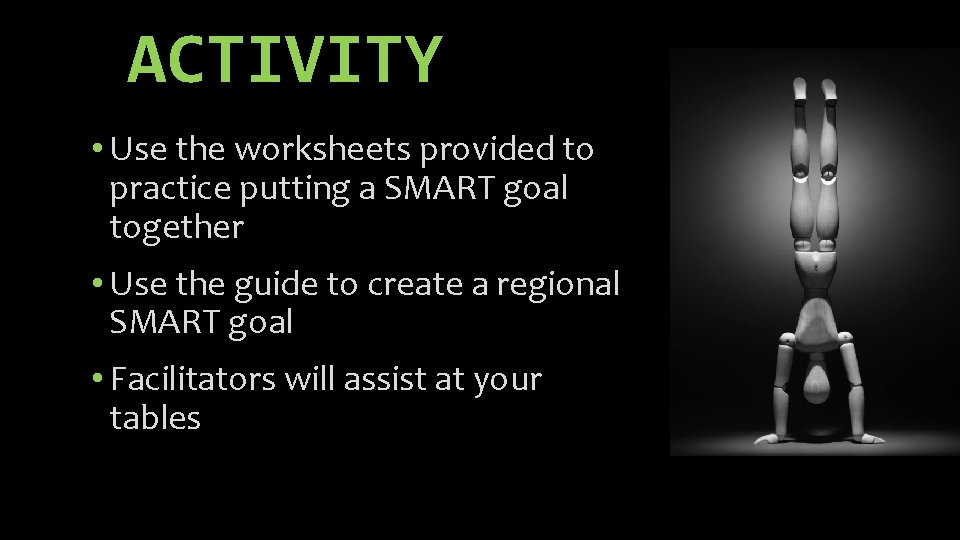 ACTIVITY

• Use the worksheets provided to practice putting a SMART goal together

• Use the guide to create a regional SMART goal

• Facilitators will assist at your tables